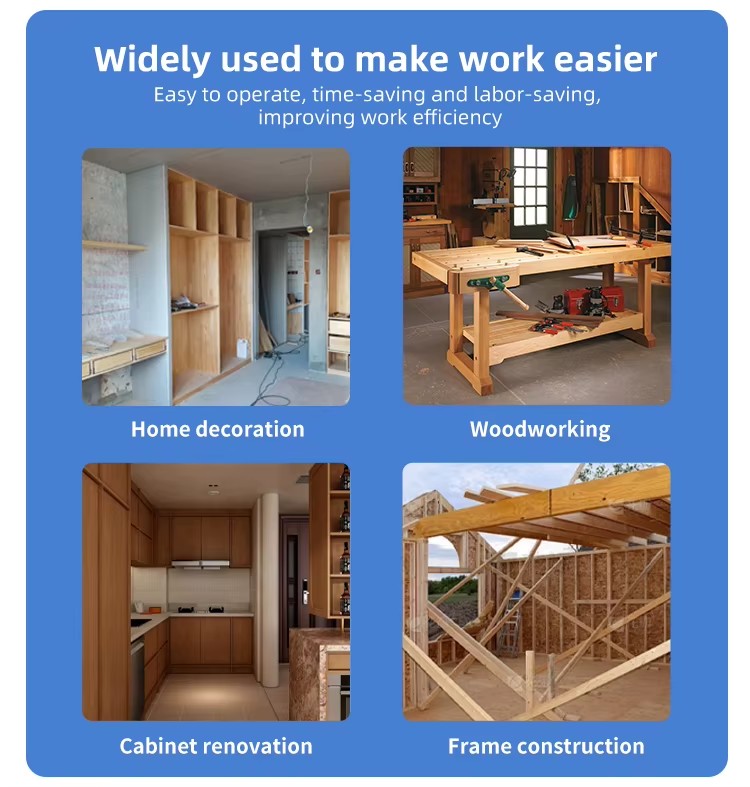 Widely used to make work easier
Easy to operate, time-saving and labor-saving, improving work efficiency

Home decoration

Woodworking

Cabinet renovation

Frame construction